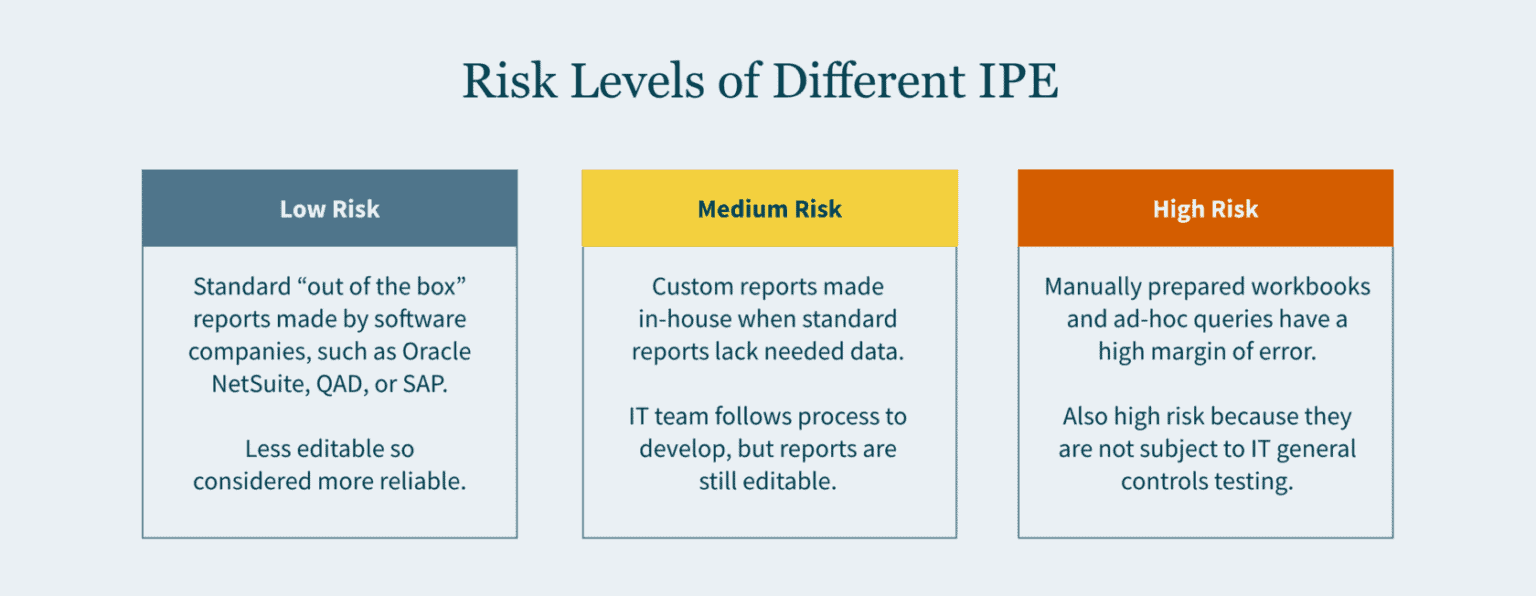 Risk Levels of Different IPE

Low Risk

Standard “out of the box” reports made by software companies, such as Oracle NetSuite, QAD, or SAP.

Less editable so considered more reliable.

Medium Risk

Custom reports made in-house when standard reports lack needed data.

IT team follows process to develop, but reports are still editable.

High Risk

Manually prepared workbooks and ad-hoc queries have a high margin of error.

Also high risk because they are not subject to IT general controls testing.